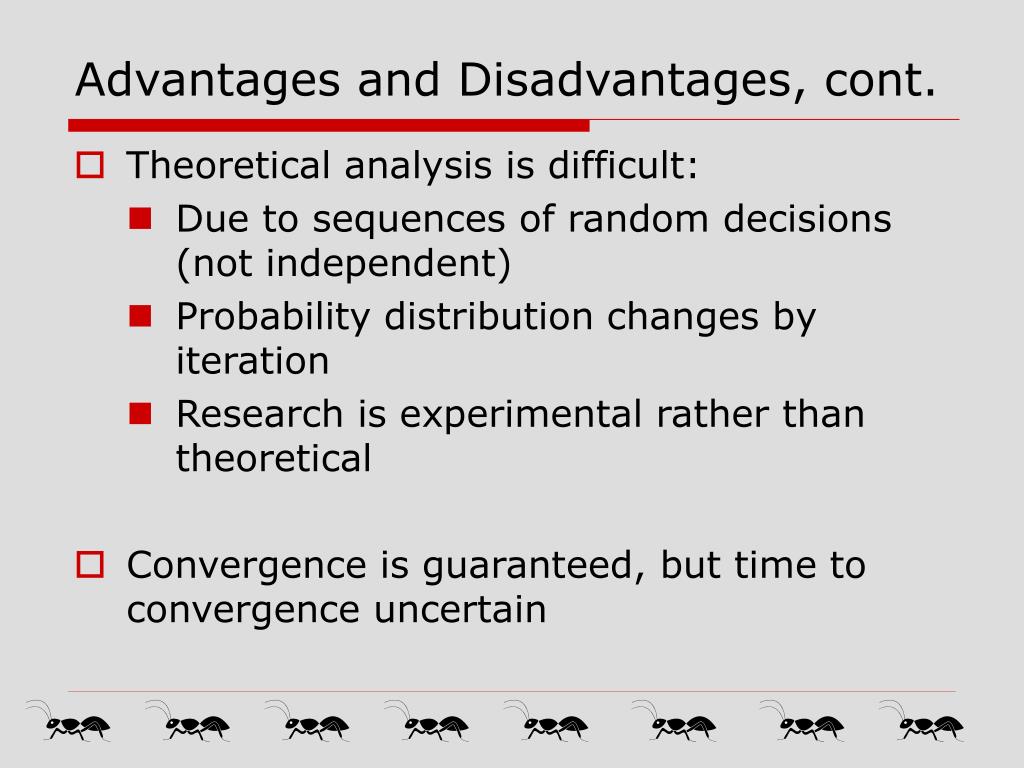 Advantages and Disadvantages, cont.

Theoretical analysis is difficult:

Due to sequences of random decisions (not independent)

Probability distribution changes by iteration

Research is experimental rather than theoretical

Convergence is guaranteed, but time to convergence uncertain